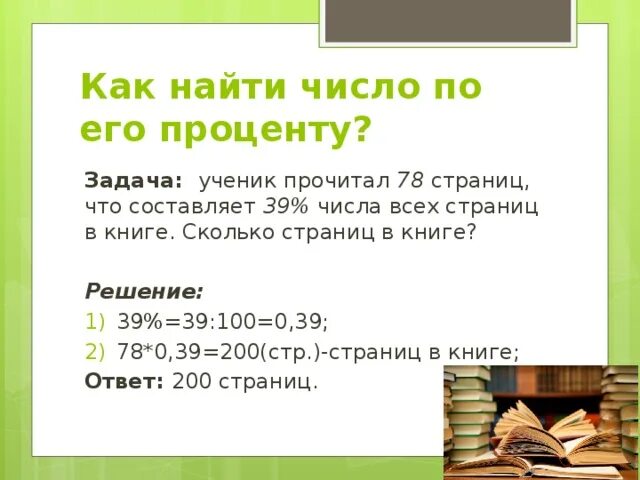 Как найти число по его проценту?

Задача: ученик прочитал 78 страниц, что составляет 39% числа всех страниц в книге. Сколько страниц в книге?

Решение:
1) 39%=39:100=0,39;
2) 78*0,39=200(стр.)-страниц в книге;
Ответ: 200 страниц.